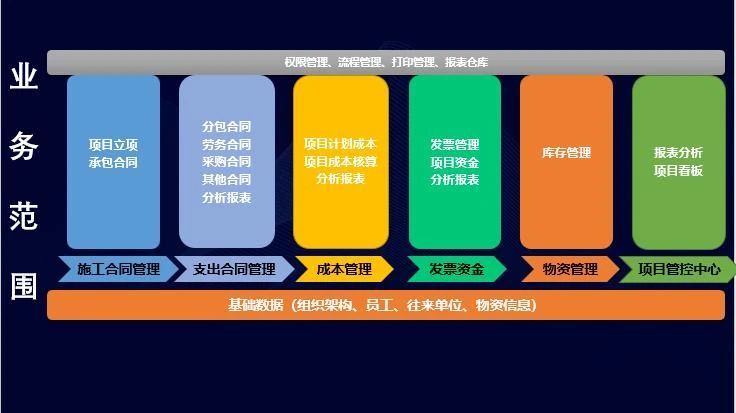 业务范围

权限管理、流程管理、打印管理、报表仓库

项目立项
承包合同

分包合同
劳务合同
采购合同
其他合同
分析报表

项目计划成本
项目成本核算
分析报表

发票管理
项目资金
分析报表

库存管理

报表分析
项目看板

施工合同管理

支出合同管理

成本管理

发票资金

物资管理

项目管控中心

基础数据（组织架构、员工、往来单位、物资信息）